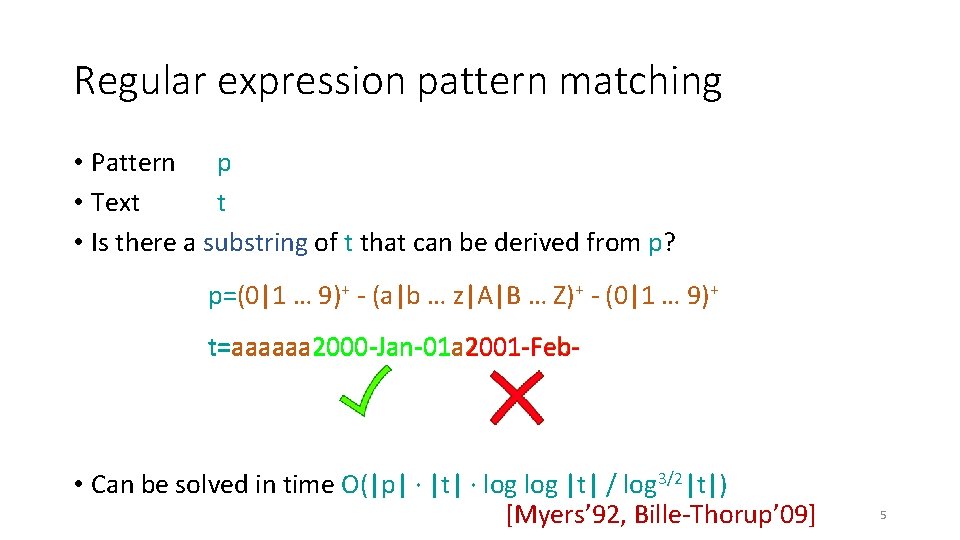 Regular expression pattern matching

• Pattern p
• Text t
• Is there a substring of t that can be derived from p?

p=(0|1 … 9)$^+$ - (a|b … z|A|B … Z)$^+$ - (0|1 … 9)$^+$

t=aaaaaa2000-Jan-01a2001-Feb-

• Can be solved in time O(|p| · |t| · log log |t| / log$^{3/2}$|t|)
[Myers'92, Bille-Thorup'09]

5